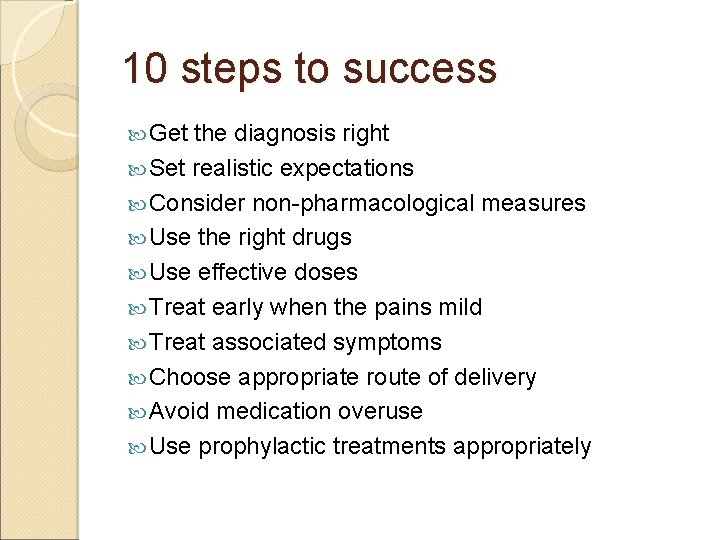 10 steps to success

Get the diagnosis right
Set realistic expectations
Consider non-pharmacological measures
Use the right drugs
Use effective doses
Treat early when the pains mild
Treat associated symptoms
Choose appropriate route of delivery
Avoid medication overuse
Use prophylactic treatments appropriately